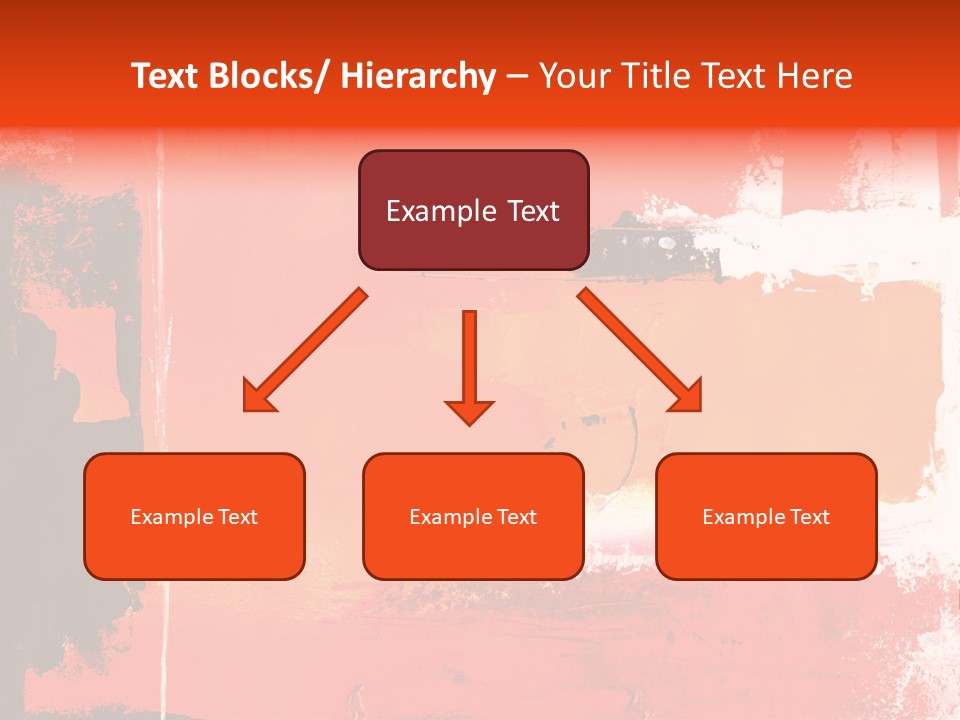 Text Blocks/ Hierarchy – Your Title Text Here

Example Text

Example Text

Example Text

Example Text